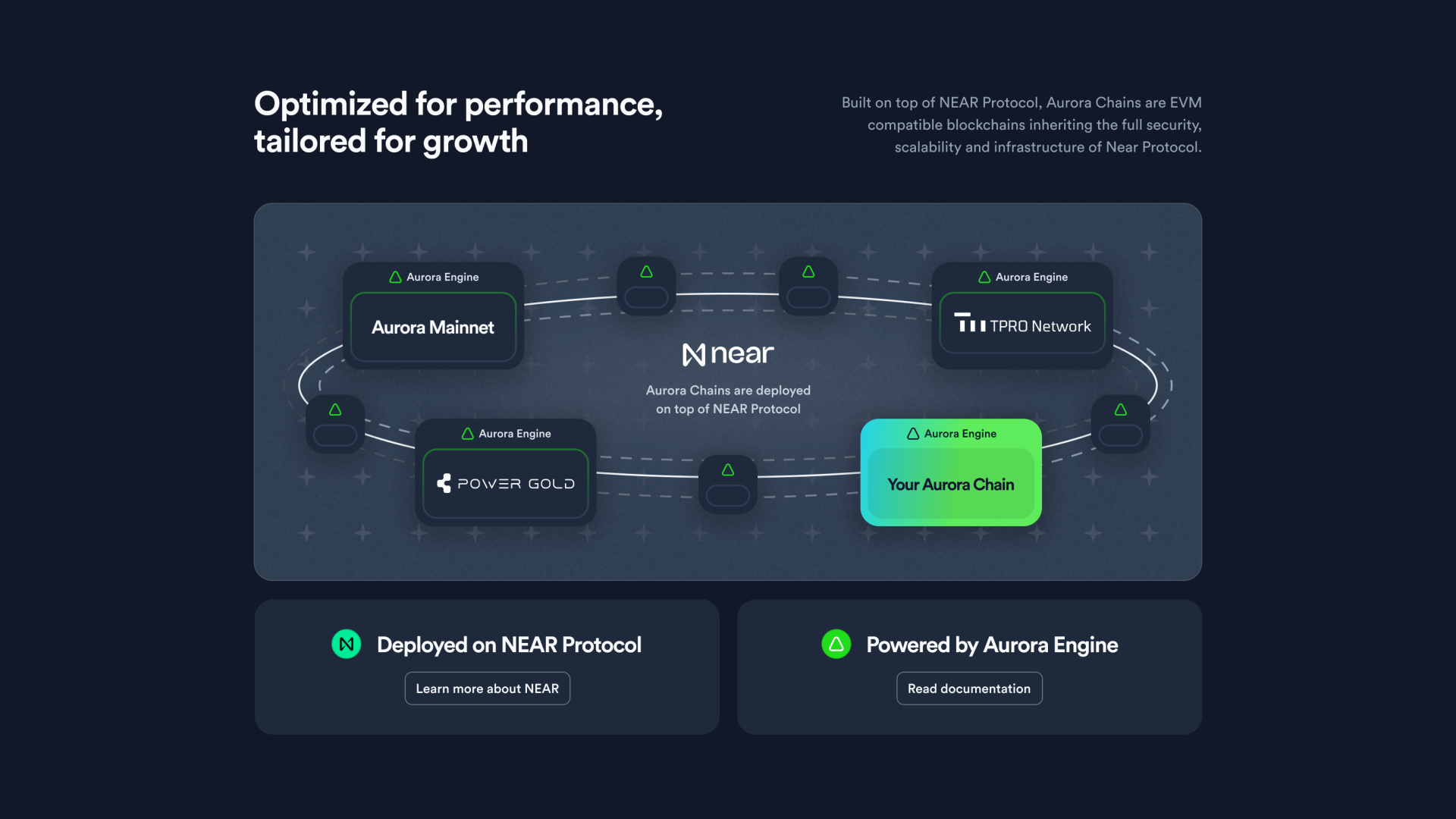 Optimized for performance, tailored for growth

Built on top of NEAR Protocol, Aurora Chains are EVM compatible blockchains inheriting the full security, scalability and infrastructure of Near Protocol.

Aurora Engine
Aurora Mainnet

Aurora Engine
TPRO Network

near
Aurora Chains are deployed on top of NEAR Protocol

Aurora Engine
POWER GOLD

Aurora Engine
Your Aurora Chain

Deployed on NEAR Protocol
Learn more about NEAR

Powered by Aurora Engine
Read documentation